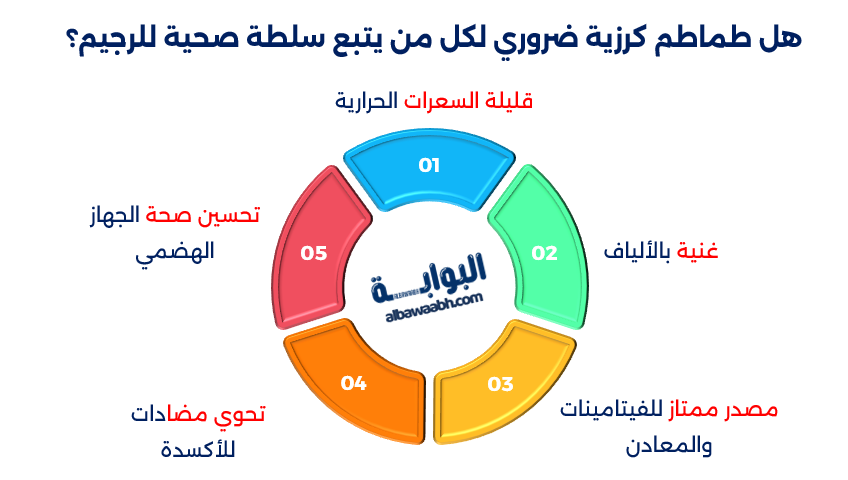 هل طماطم كرزية ضروري لكل من يتبع سلطة صحية للرجيم؟

قليلة السعرات الحرارية

01

غنية بالألياف

02

مصدر ممتاز للفيتامينات والمعادن

03

تحوي مضادات للأكسدة

04

تحسين صحة الجهاز الهضمي

05

البوابة
ALBAWABA
albawaabh.com